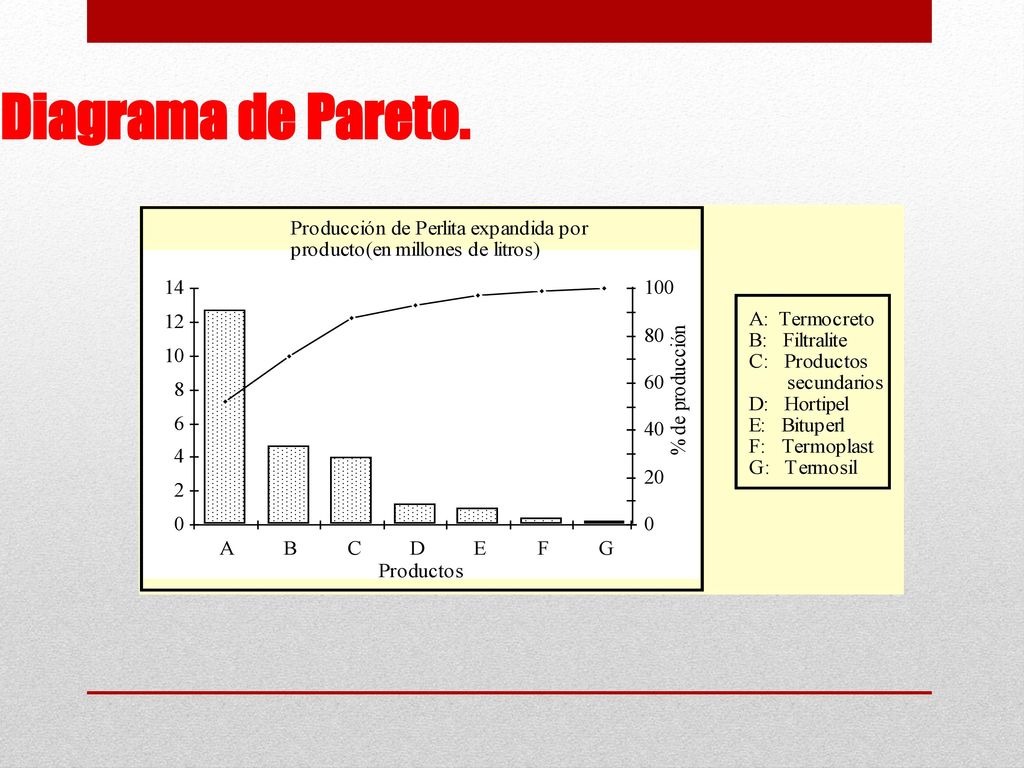 Diagrama de Pareto.

Producción de Perlita expandida por producto(en millones de litros)

14
12
10
8
6
4
2
0

100
80
60
40
20
0

% de producción

A B C D E F G
Productos

A: Termocreto
B: Filtralite
C: Productos secundarios
D: Hortipel
E: Bituperl
F: Termoplast
G: Termosil